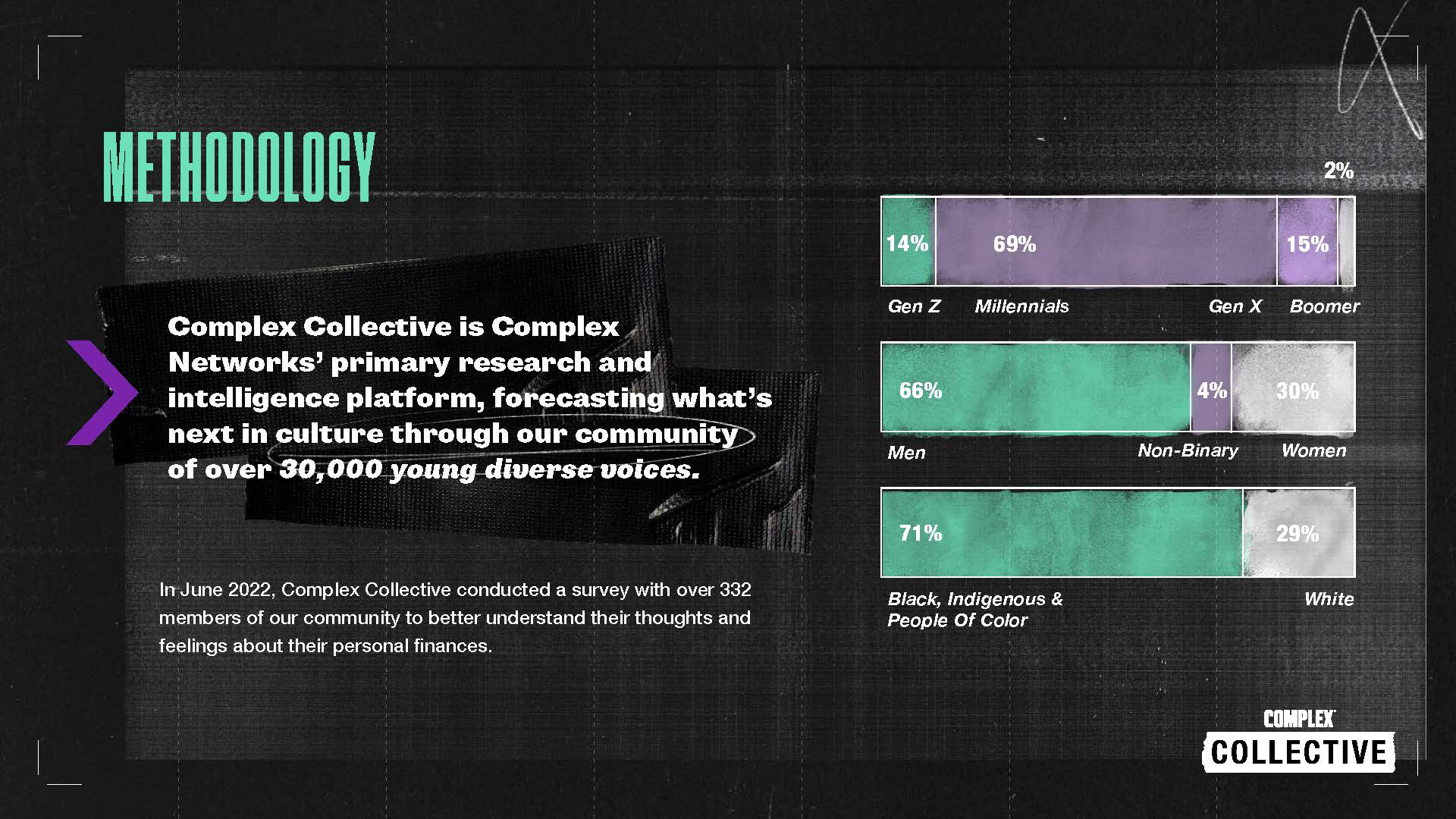 METHODOLOGY

Complex Collective is Complex Networks' primary research and intelligence platform, forecasting what's next in culture through our community of over 30,000 young diverse voices.

In June 2022, Complex Collective conducted a survey with over 332 members of our community to better understand their thoughts and feelings about their personal finances.

2%

14% 69% 15%

Gen Z Millennials Gen X Boomer

66% 4% 30%

Men Non-Binary Women

71% 29%

Black, Indigenous & People Of Color White

COMPLEX
COLLECTIVE